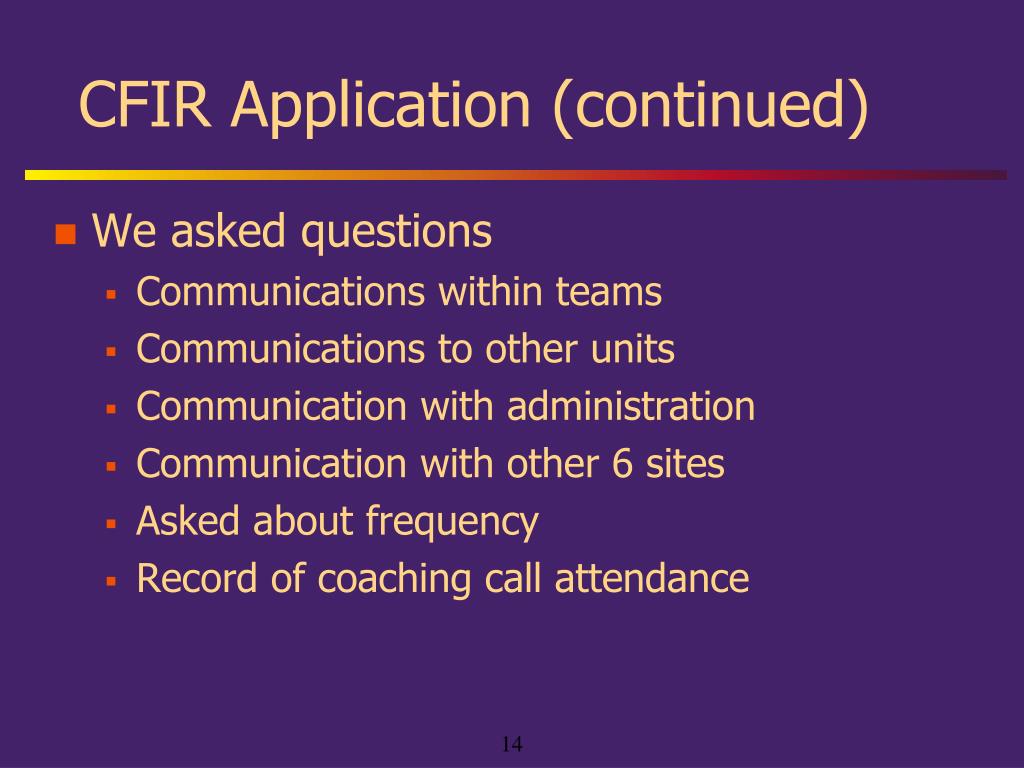 CFIR Application (continued)

We asked questions

Communications within teams

Communications to other units

Communication with administration

Communication with other 6 sites

Asked about frequency

Record of coaching call attendance

14